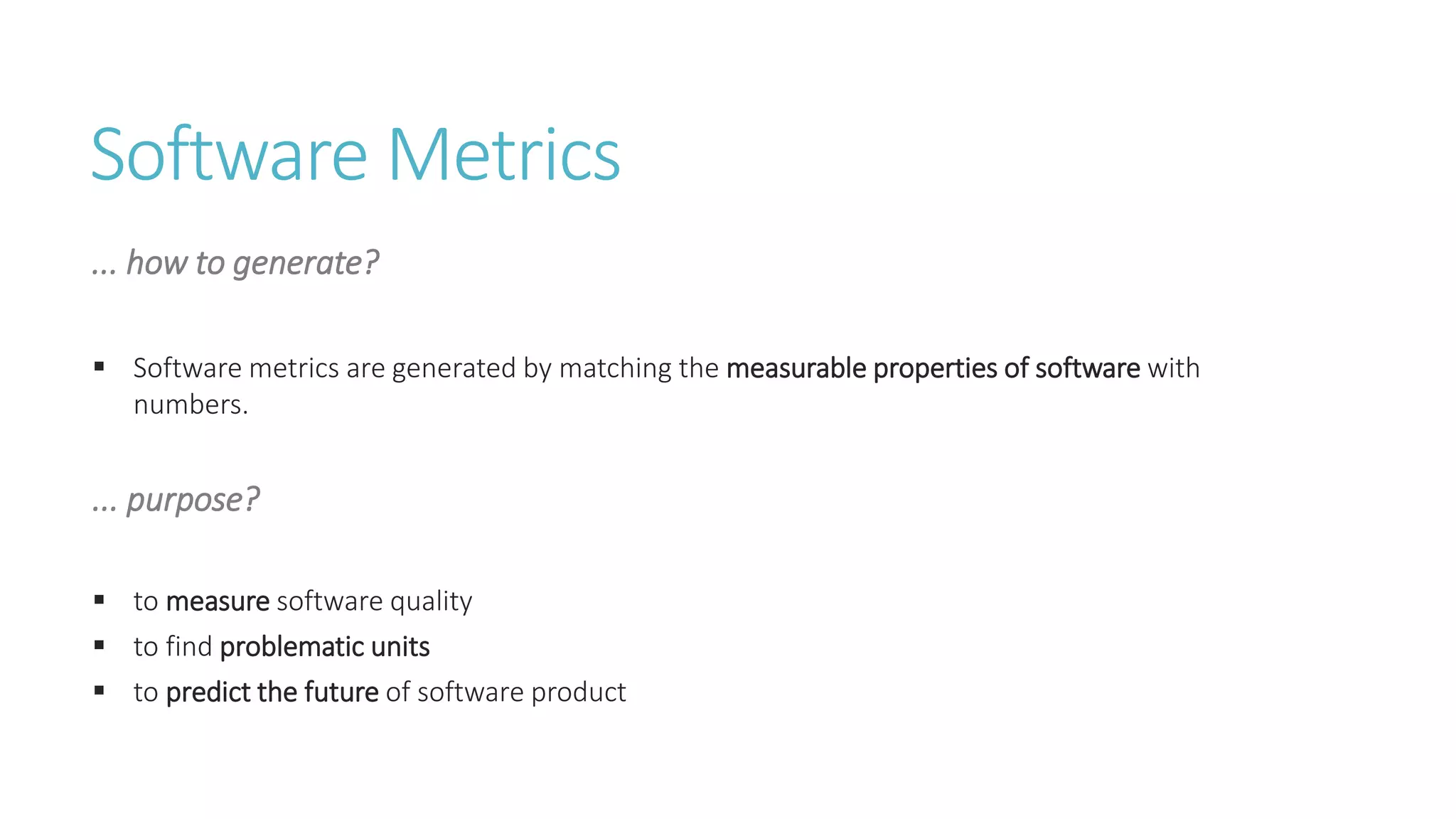 Software Metrics

… how to generate?

▪ Software metrics are generated by matching the measurable properties of software with numbers.

… purpose?

▪ to measure software quality
▪ to find problematic units
▪ to predict the future of software product